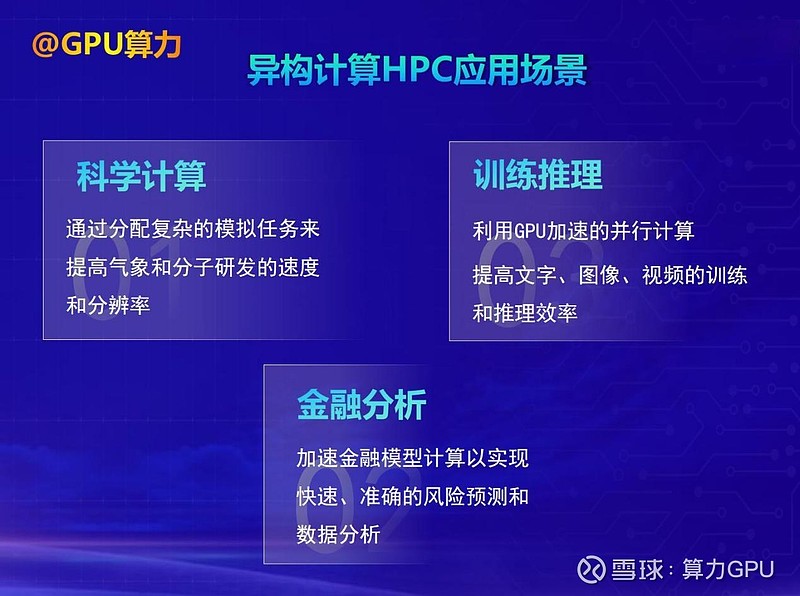 @GPU算力

异构计算HPC应用场景

科学计算

01

通过分配复杂的模拟任务来提高气象和分子研发的速度和分辨率

训练推理

03

利用GPU加速的并行计算提高文字、图像、视频的训练和推理效率

金融分析

02

加速金融模型计算以实现快速、准确的风险预测和数据分析

雪球：算力GPU